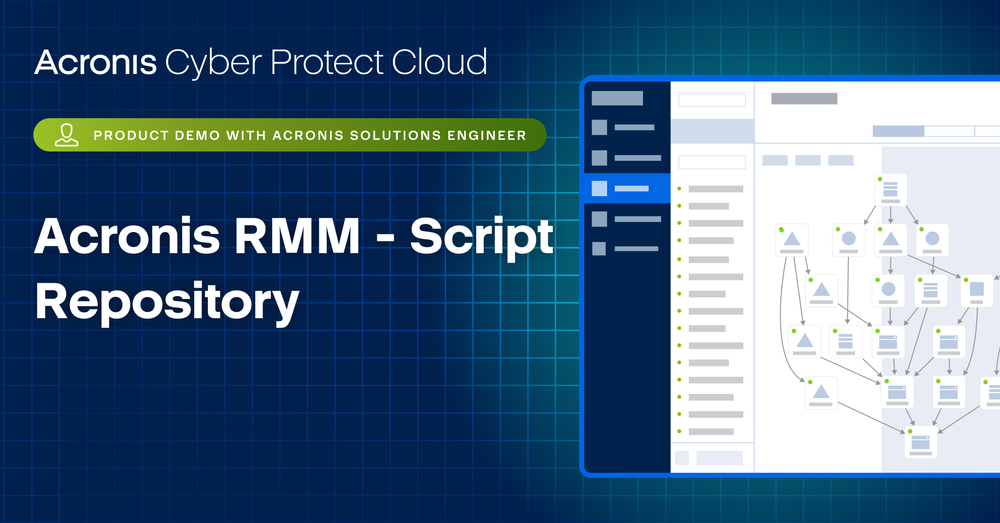 Acronis Cyber Protect Cloud

PRODUCT DEMO WITH ACRONIS SOLUTIONS ENGINEER

Acronis RMM - Script Repository